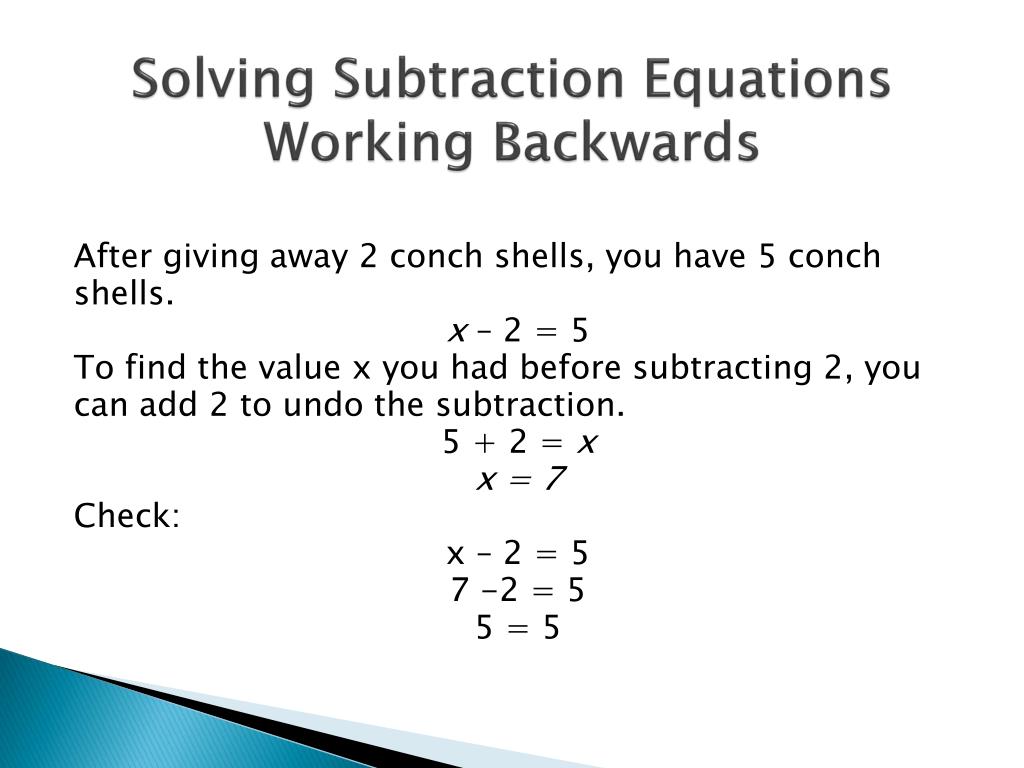 Solving Subtraction Equations Working Backwards

After giving away 2 conch shells, you have 5 conch shells.

$x - 2 = 5$

To find the value x you had before subtracting 2, you can add 2 to undo the subtraction.

$5 + 2 = x$

$x = 7$

Check:

$x - 2 = 5$

$7 - 2 = 5$

$5 = 5$